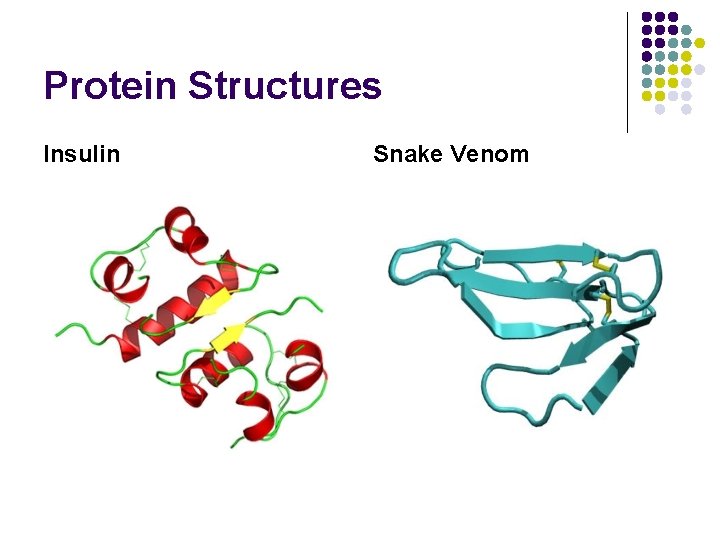 Protein Structures

Insulin

Snake Venom